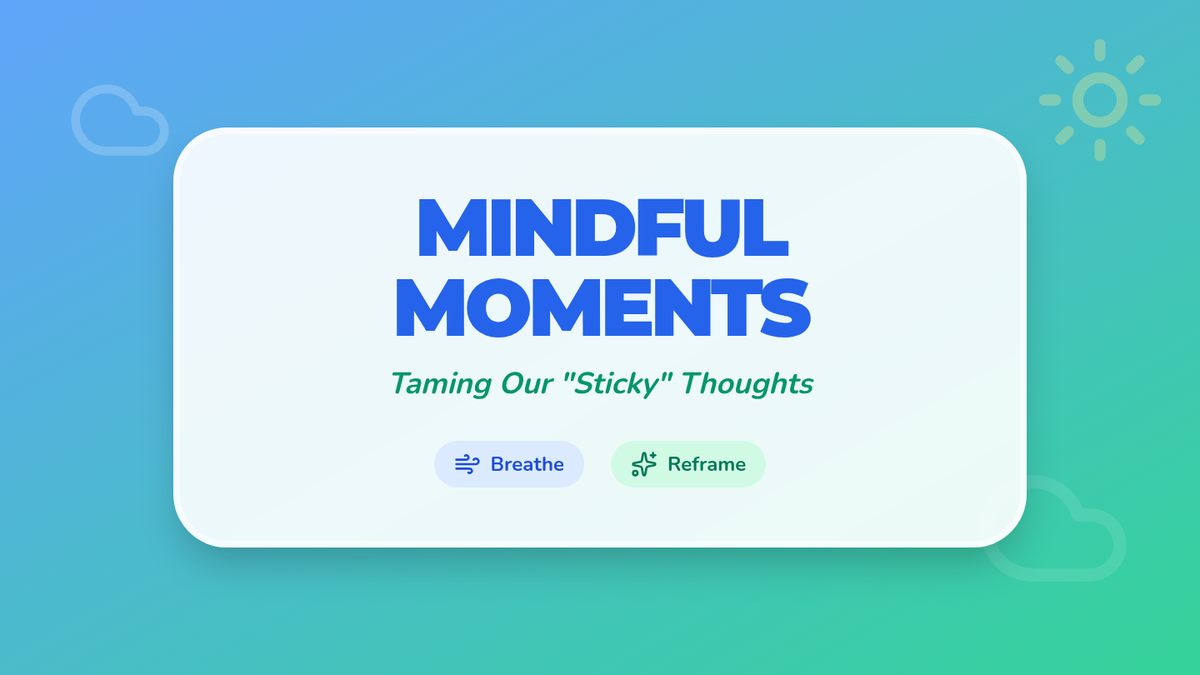 MINDFUL MOMENTS

Taming Our "Sticky" Thoughts

Breathe

Reframe